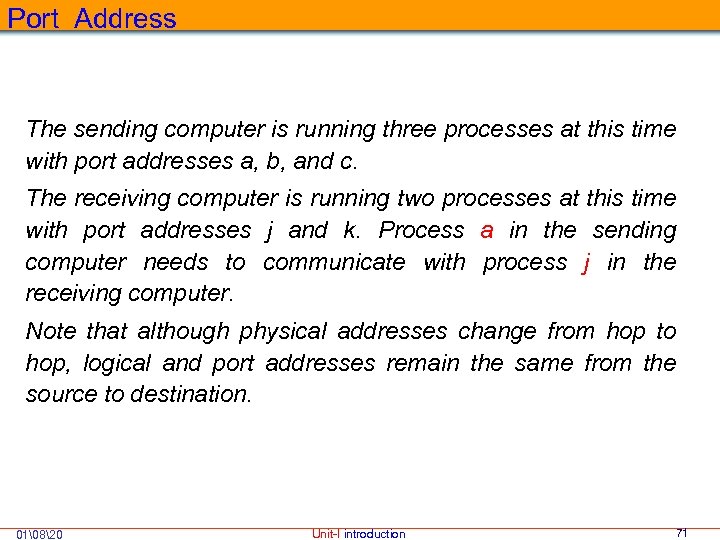 Port Address

The sending computer is running three processes at this time with port addresses a, b, and c.

The receiving computer is running two processes at this time with port addresses j and k. Process a in the sending computer needs to communicate with process j in the receiving computer.

Note that although physical addresses change from hop to hop, logical and port addresses remain the same from the source to destination.

01\08\20

Unit-I introduction

71